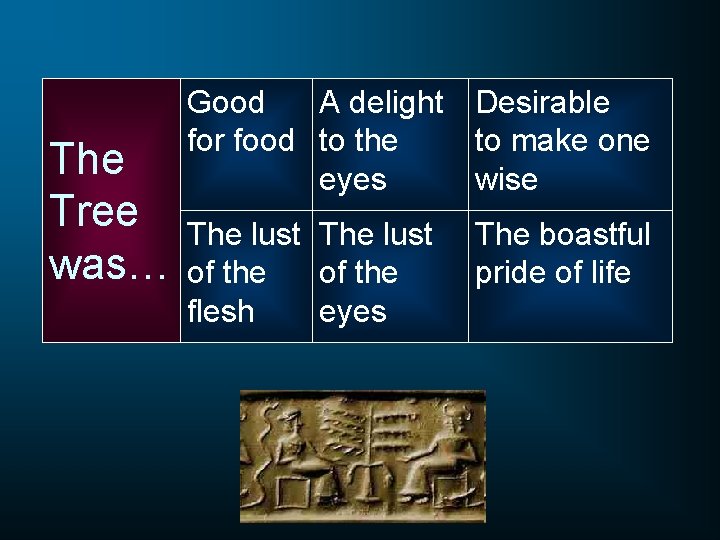 | The Tree was… | Good for food | A delight to the eyes | Desirable to make one wise |
|---|---|---|---|
| | The lust of the flesh | The lust of the eyes | The boastful pride of life |